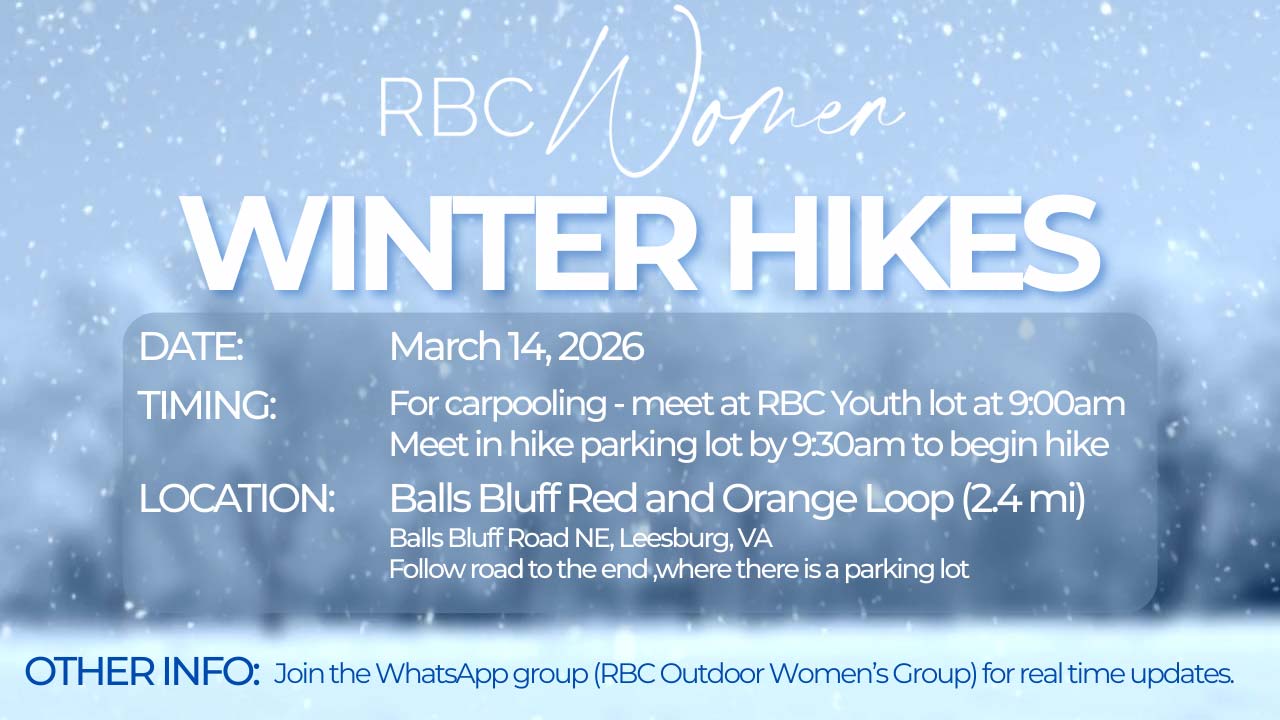 RBC Women

WINTER HIKES

DATE: March 14, 2026

TIMING: For carpooling - meet at RBC Youth lot at 9:00am
Meet in hike parking lot by 9:30am to begin hike

LOCATION: Balls Bluff Red and Orange Loop (2.4 mi)
Balls Bluff Road NE, Leesburg, VA
Follow road to the end ,where there is a parking lot

OTHER INFO: Join the WhatsApp group (RBC Outdoor Women's Group) for real time updates.